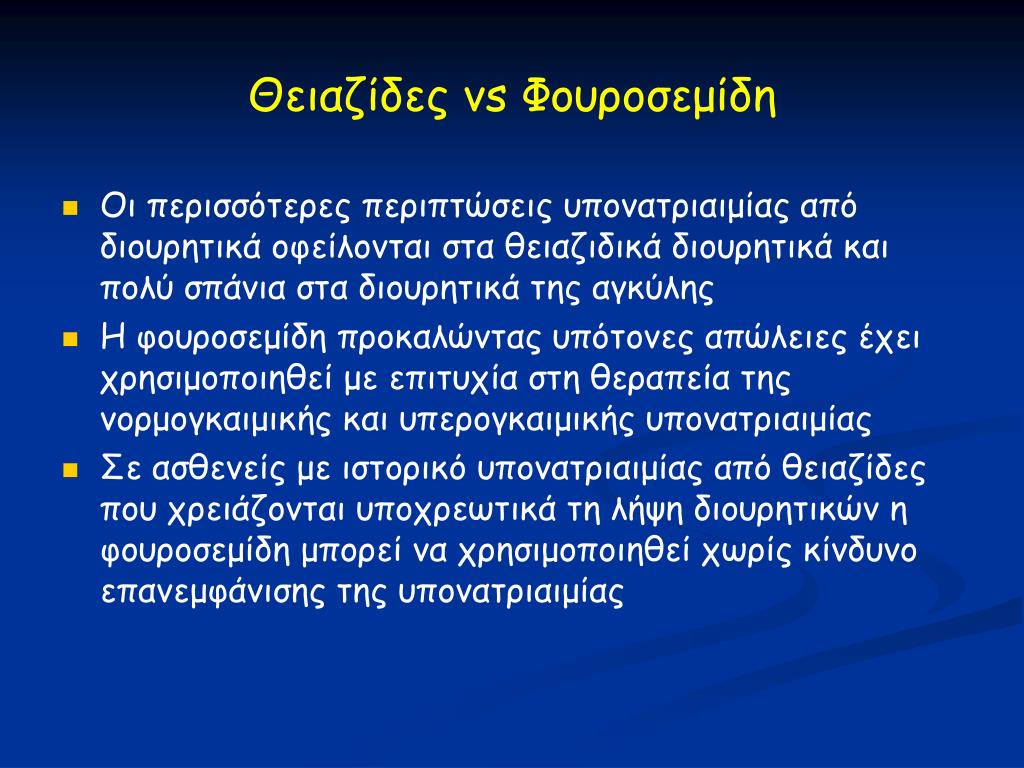 Θειαζίδες vs Φουροσεμίδη

Οι περισσότερες περιπτώσεις υπονατριαιμίας από διουρητικά οφείλονται στα θειαζιδικά διουρητικά και πολύ σπάνια στα διουρητικά της αγκύλης

Η φουροσεμίδη προκαλώντας υπότονες απώλειες έχει χρησιμοποιηθεί με επιτυχία στη θεραπεία της νορμογκαιμικής και υπερογκαιμικής υπονατριαιμίας

Σε ασθενείς με ιστορικό υπονατριαιμίας από θειαζίδες που χρειάζονται υποχρεωτικά τη λήψη διουρητικών η φουροσεμίδη μπορεί να χρησιμοποιηθεί χωρίς κίνδυνο επανεμφάνισης της υπονατριαιμίας